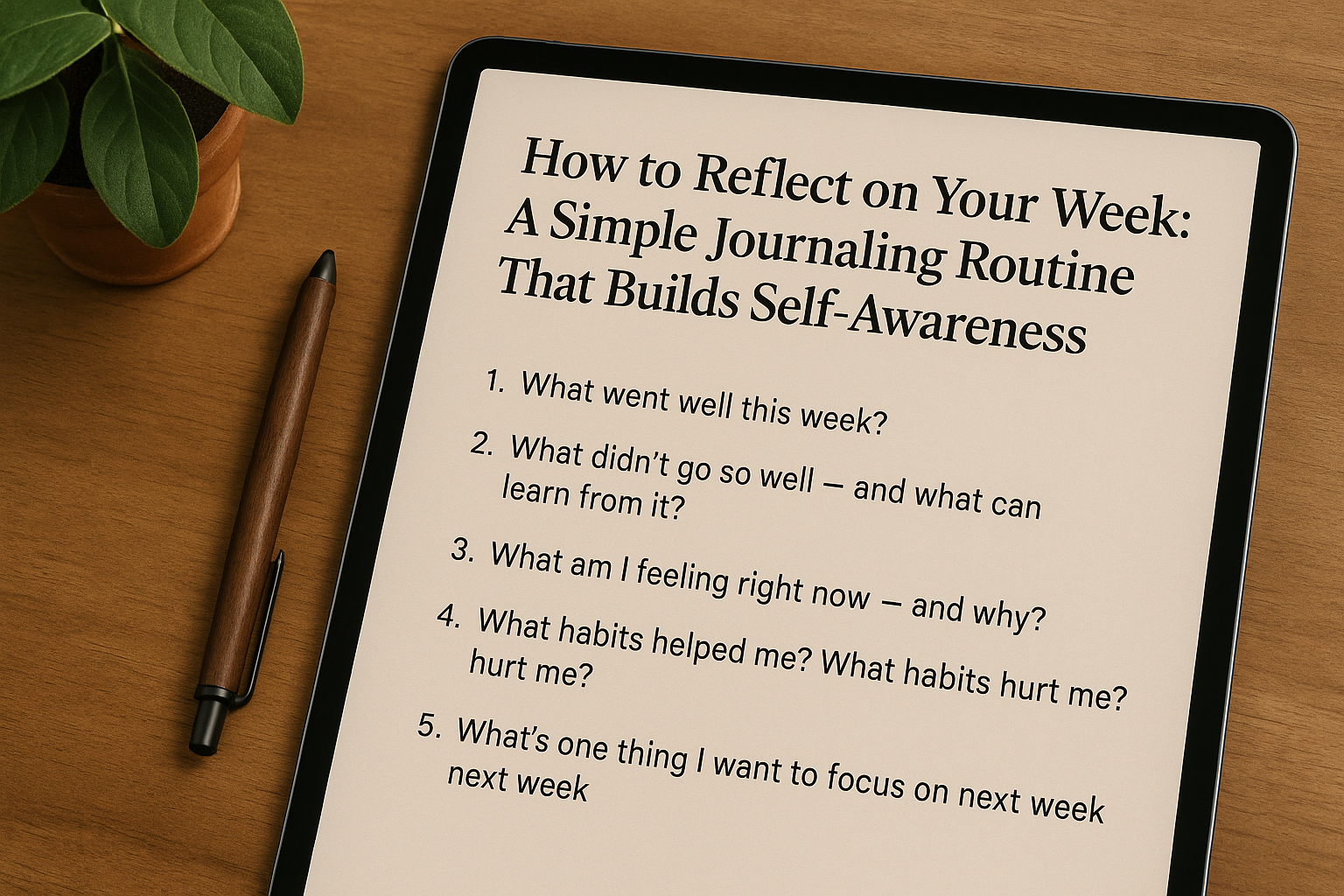 How to Reflect on Your Week: A Simple Journaling Routine That Builds Self-Awareness

1. What went well this week?

2. What didn't go so well — and what can learn from it?

3. What am I feeling right now — and why?

4. What habits helped me? What habits hurt me? hurt me?

5. What's one thing I want to focus on next week next week